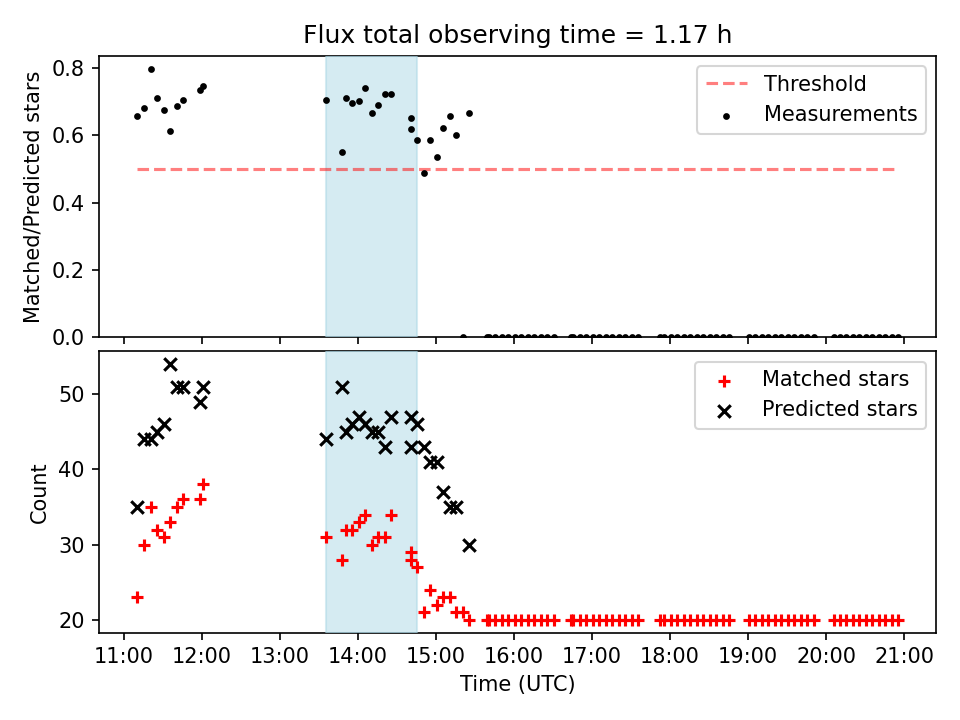 Flux total observing time = 1.17 h

Matched/Predicted stars

0.8
0.6
0.4
0.2
0.0

Threshold
Measurements

Count

50
40
30
20

Matched stars
Predicted stars

11:00 12:00 13:00 14:00 15:00 16:00 17:00 18:00 19:00 20:00 21:00

Time (UTC)